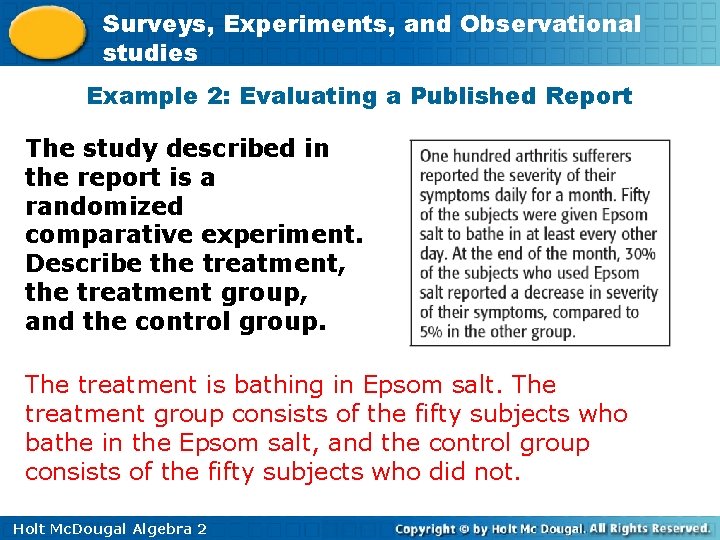 Surveys, Experiments, and Observational studies

Example 2: Evaluating a Published Report

The study described in the report is a randomized comparative experiment. Describe the treatment, the treatment group, and the control group.

One hundred arthritis sufferers reported the severity of their symptoms daily for a month. Fifty of the subjects were given Epsom salt to bathe in at least every other day. At the end of the month, 30% of the subjects who used Epsom salt reported a decrease in severity of their symptoms, compared to 5% in the other group.

The treatment is bathing in Epsom salt. The treatment group consists of the fifty subjects who bathe in the Epsom salt, and the control group consists of the fifty subjects who did not.

Holt McDougal Algebra 2

Copyright © by Holt Mc Dougal. All Rights Reserved.